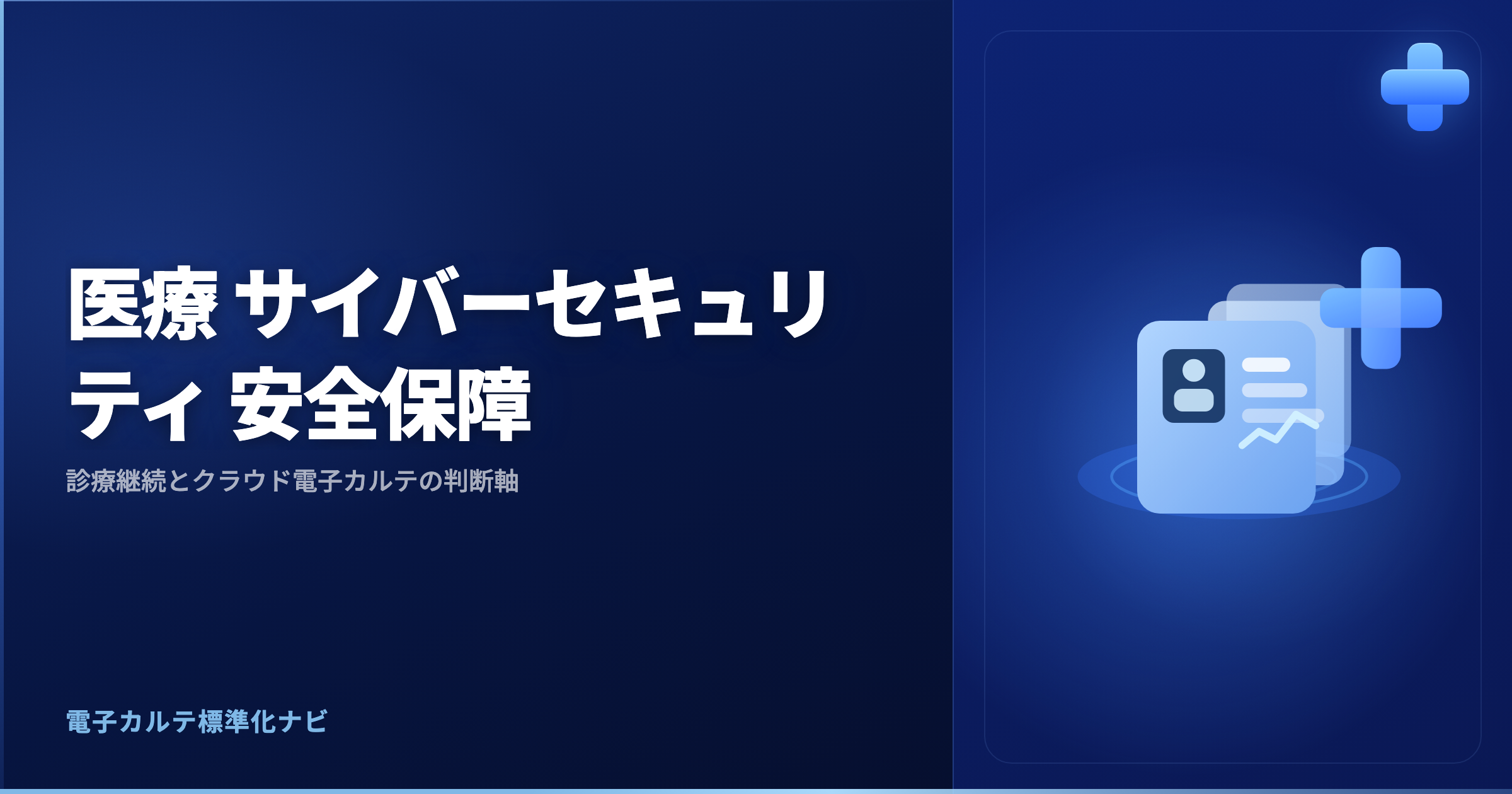 医療 サイバーセキュリティ 安全保障

診療継続とクラウド電子カルテの判断軸

電子カルテ標準化ナビ